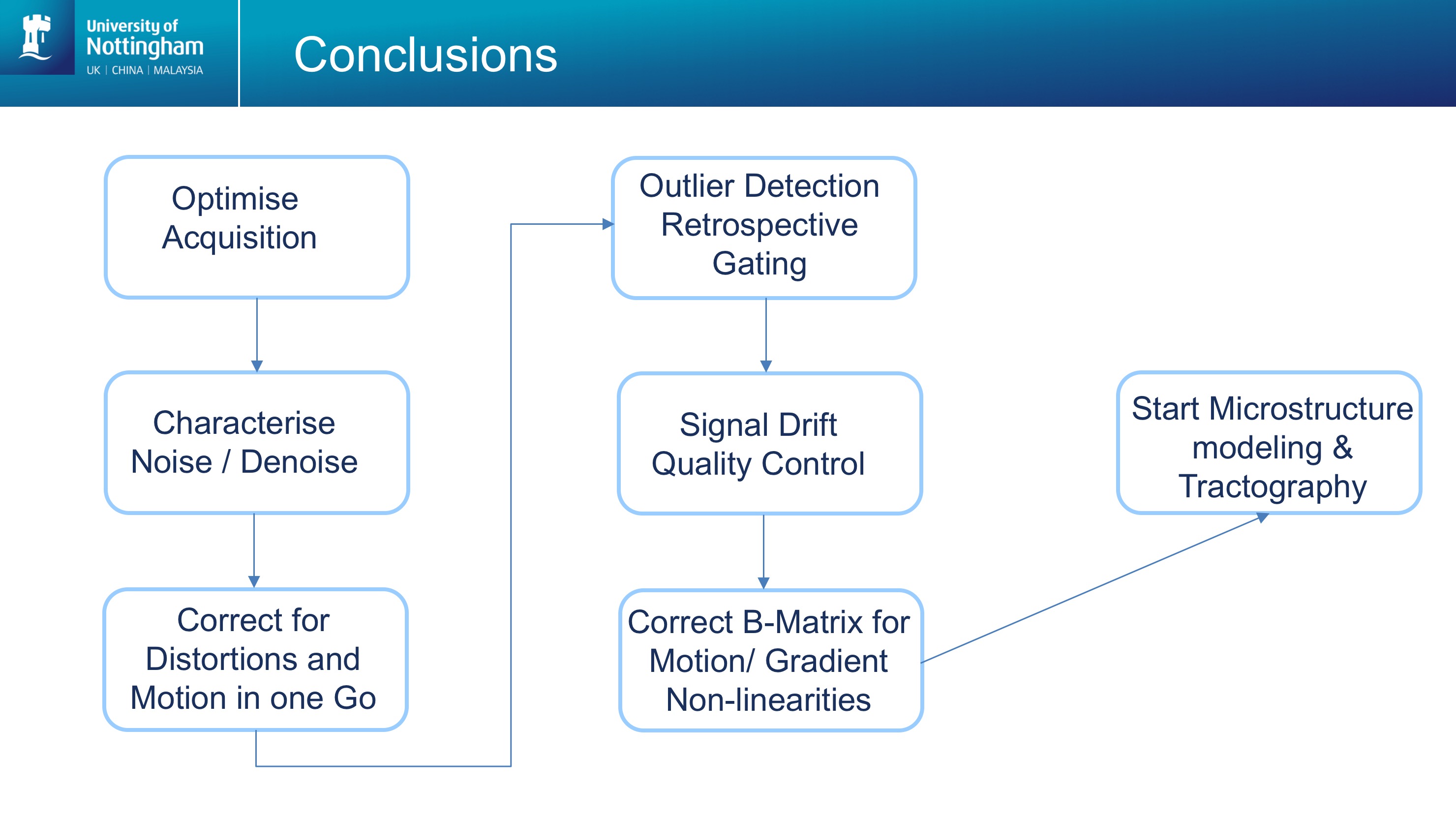 University of Nottingham
UK | CHINA | MALAYSIA

Conclusions

Optimise Acquisition

Characterise Noise / Denoise

Correct for Distortions and Motion in one Go

Outlier Detection Retrospective Gating

Signal Drift Quality Control

Correct B-Matrix for Motion/ Gradient Non-linearities

Start Microstructure modeling & Tractography